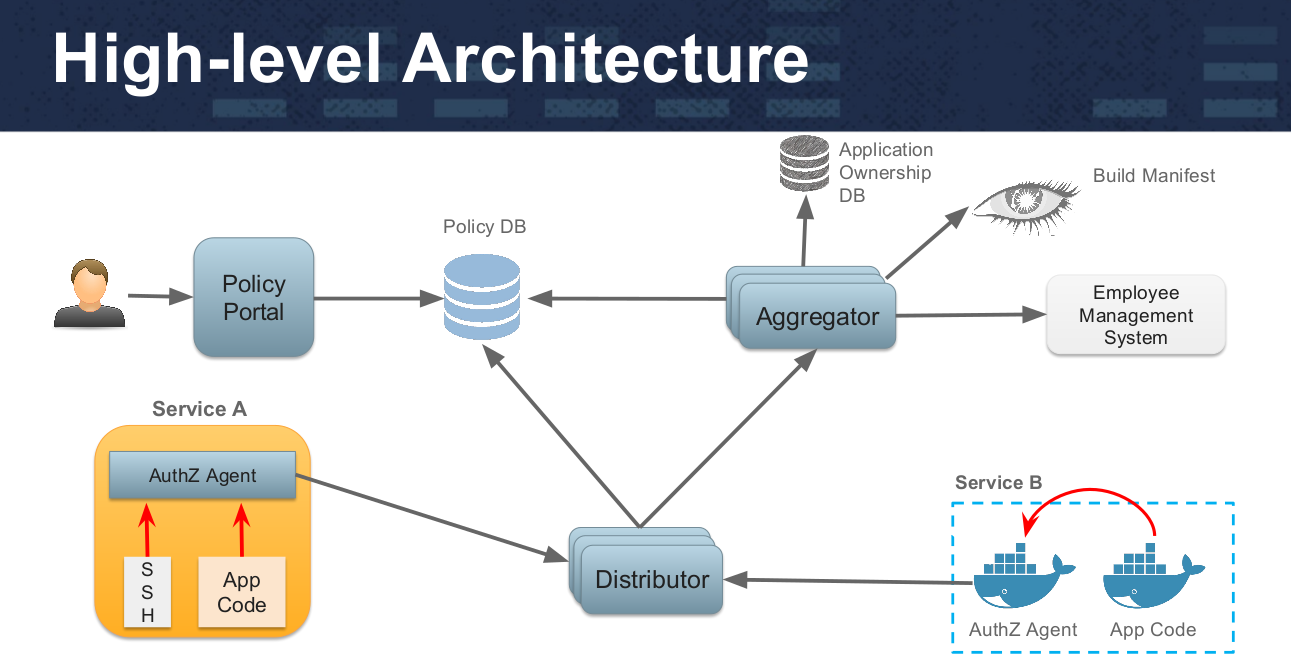 High-level Architecture

Application Ownership DB

Build Manifest

Policy DB

Policy Portal

Aggregator

Employee Management System

Service A

AuthZ Agent

S S H

App Code

Distributor

Service B

AuthZ Agent

App Code